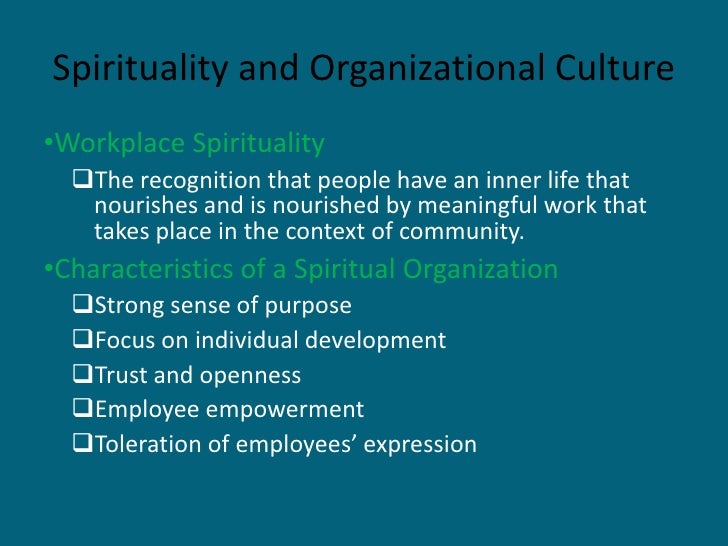 Spirituality and Organizational Culture

•Workplace Spirituality

❑The recognition that people have an inner life that nourishes and is nourished by meaningful work that takes place in the context of community.

•Characteristics of a Spiritual Organization

❑Strong sense of purpose

❑Focus on individual development

❑Trust and openness

❑Employee empowerment

❑Toleration of employees’ expression